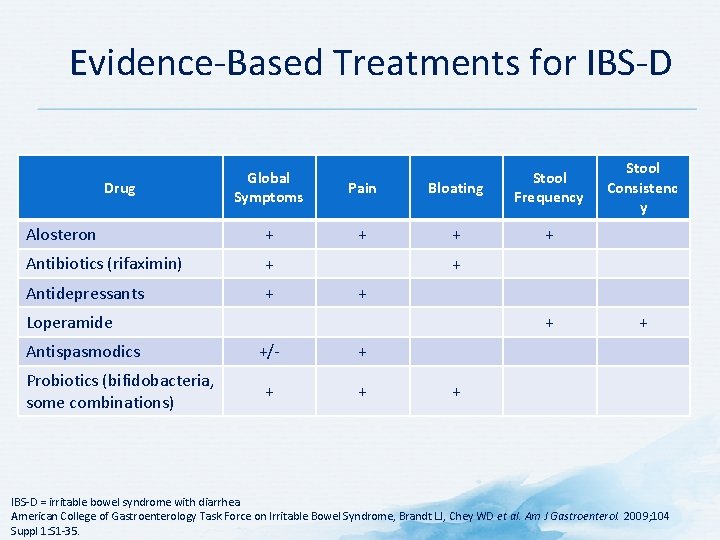 Evidence-Based Treatments for IBS-D

| Drug | Global Symptoms | Pain | Bloating | Stool Frequency | Stool Consistency |
|---|---|---|---|---|---|
| Alosteron | + | + | + | + | |
| Antibiotics (rifaximin) | + | | + | | |
| Antidepressants | + | + | | | |
| Loperamide | | | | + | + |
| Antispasmodics | +/- | + | | | |
| Probiotics (bifidobacteria, some combinations) | + | + | + | | |

IBS-D = irritable bowel syndrome with diarrhea
American College of Gastroenterology Task Force on Irritable Bowel Syndrome, Brandt LJ, Chey WD et al. Am J Gastroenterol. 2009;104 Suppl 1:S1-35.